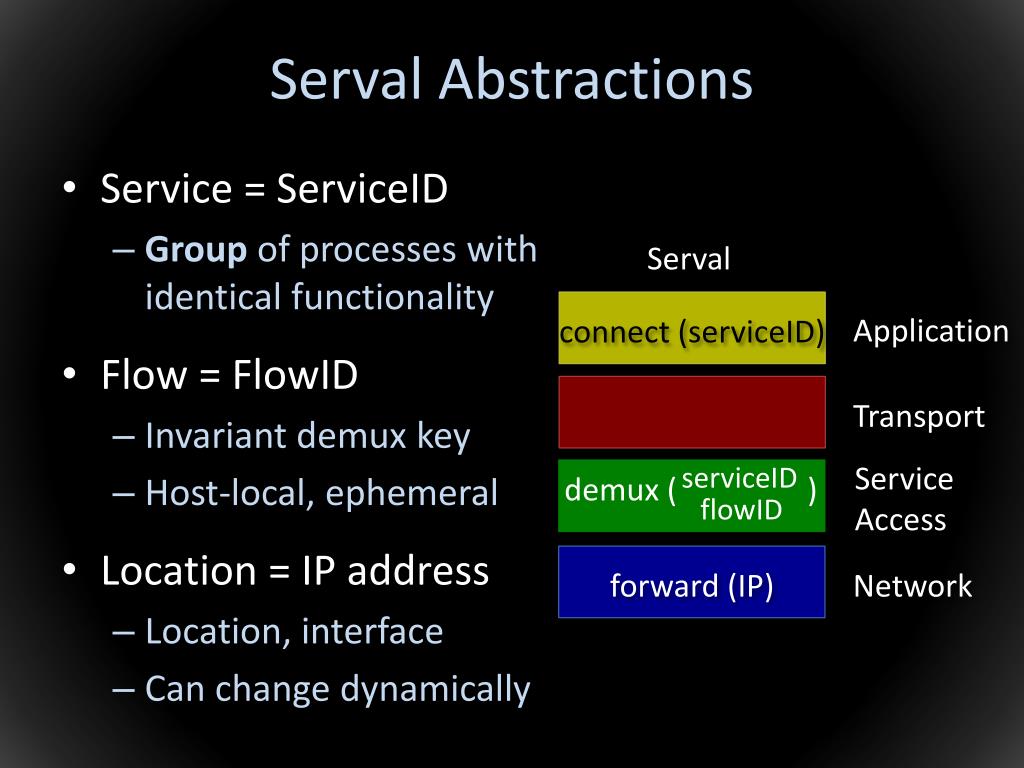 Serval Abstractions

• Service = ServiceID
– **Group** of processes with identical functionality

• Flow = FlowID
– Invariant demux key
– Host-local, ephemeral

• Location = IP address
– Location, interface
– Can change dynamically

Serval

connect (serviceID) Application

Transport

demux ( serviceID flowID ) Service Access

forward (IP) Network